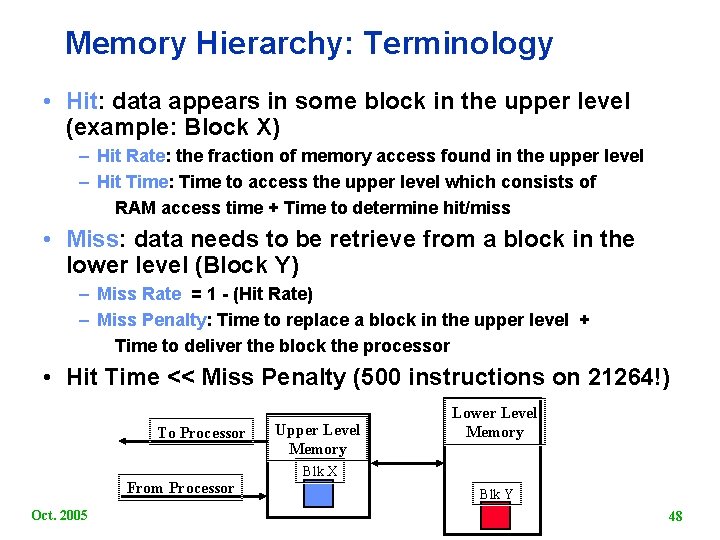 Memory Hierarchy: Terminology

• Hit: data appears in some block in the upper level (example: Block X)

– Hit Rate: the fraction of memory access found in the upper level

– Hit Time: Time to access the upper level which consists of RAM access time + Time to determine hit/miss

• Miss: data needs to be retrieve from a block in the lower level (Block Y)

– Miss Rate = 1 - (Hit Rate)

– Miss Penalty: Time to replace a block in the upper level + Time to deliver the block the processor

• Hit Time << Miss Penalty (500 instructions on 21264!)

To Processor

From Processor

Upper Level Memory

Blk X

Lower Level Memory

Blk Y

Oct. 2005

48